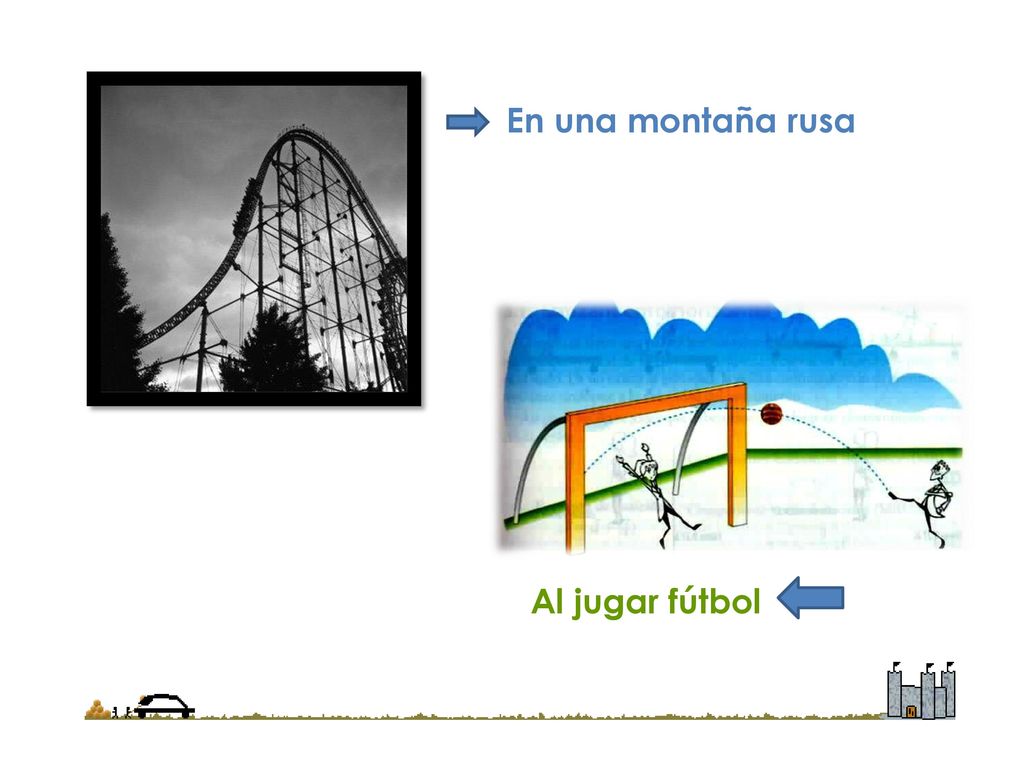 En una montaña rusa

Al jugar fútbol